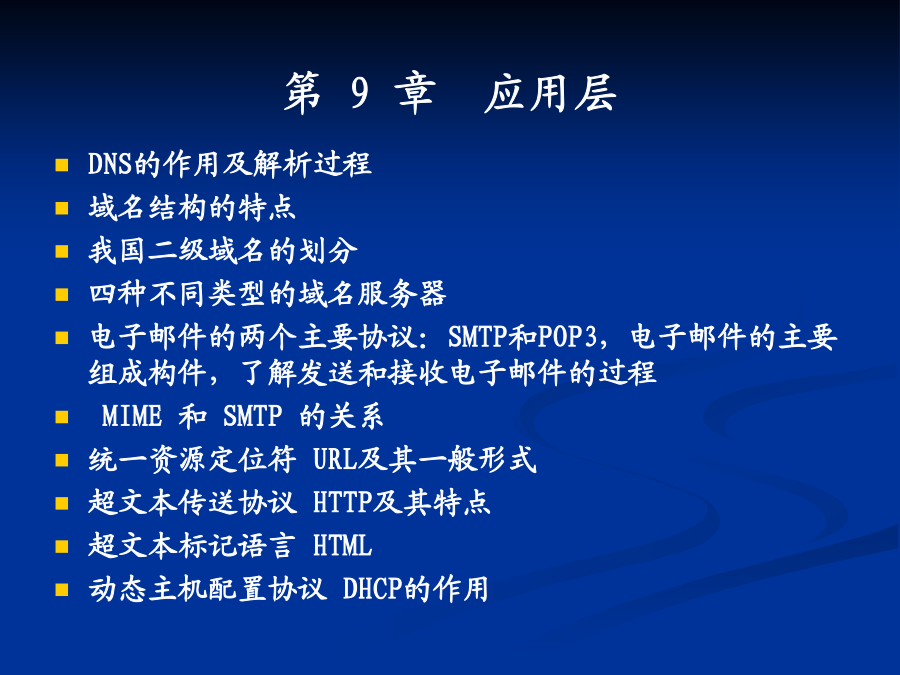 第 9 章　应用层

- DNS的作用及解析过程
- 域名结构的特点
- 我国二级域名的划分
- 四种不同类型的域名服务器
- 电子邮件的两个主要协议：SMTP和POP3，电子邮件的主要组成构件，了解发送和接收电子邮件的过程
- MIME 和 SMTP 的关系
- 统一资源定位符 URL及其一般形式
- 超文本传送协议 HTTP及其特点
- 超文本标记语言 HTML
- 动态主机配置协议 DHCP的作用